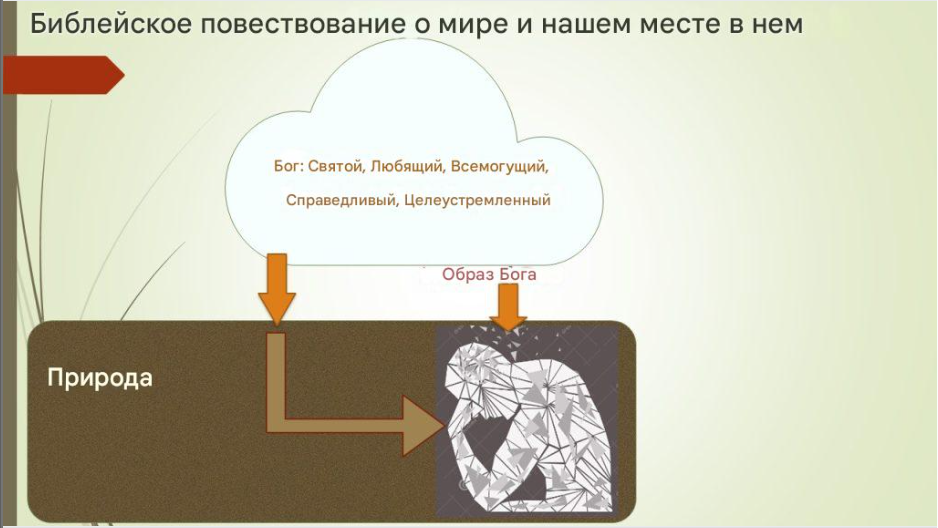 Библейское повествование о мире и нашем месте в нем

Бог: Святой, Любящий, Всемогущий, Справедливый, Целеустремленный

Образ Бога

Природа